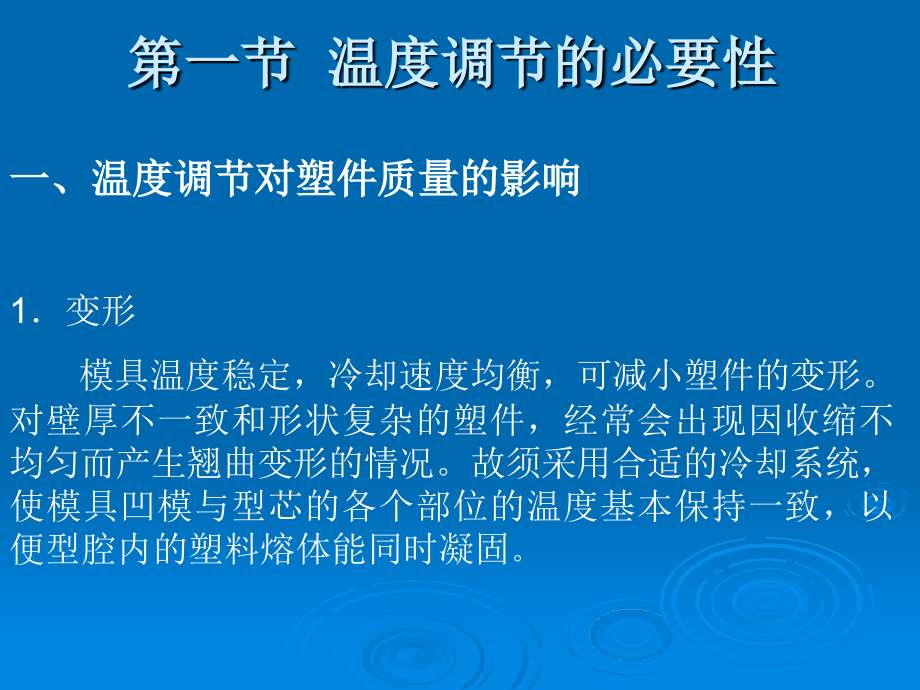 第一节 温度调节的必要性

一、温度调节对塑件质量的影响

1．变形

模具温度稳定，冷却速度均衡，可减小塑件的变形。对壁厚不一致和形状复杂的塑件，经常会出现因收缩不均匀而产生翘曲变形的情况。故须采用合适的冷却系统，使模具凹模与型芯的各个部位的温度基本保持一致，以便型腔内的塑料熔体能同时凝固。